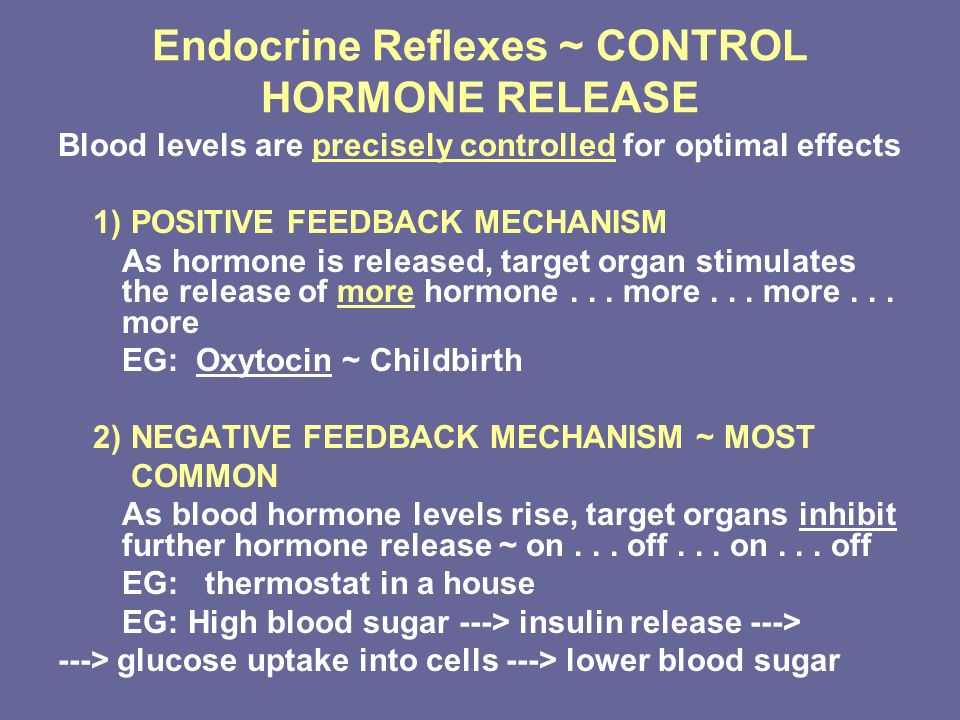 Endocrine Reflexes ~ CONTROL HORMONE RELEASE

Blood levels are precisely controlled for optimal effects

1) POSITIVE FEEDBACK MECHANISM
As hormone is released, target organ stimulates the release of more hormone . . . more . . . more . . . more
EG: Oxytocin ~ Childbirth

2) NEGATIVE FEEDBACK MECHANISM ~ MOST COMMON
As blood hormone levels rise, target organs inhibit further hormone release ~ on . . . off . . . on . . . off
EG: thermostat in a house
EG: High blood sugar ---> insulin release --->
---> glucose uptake into cells ---> lower blood sugar